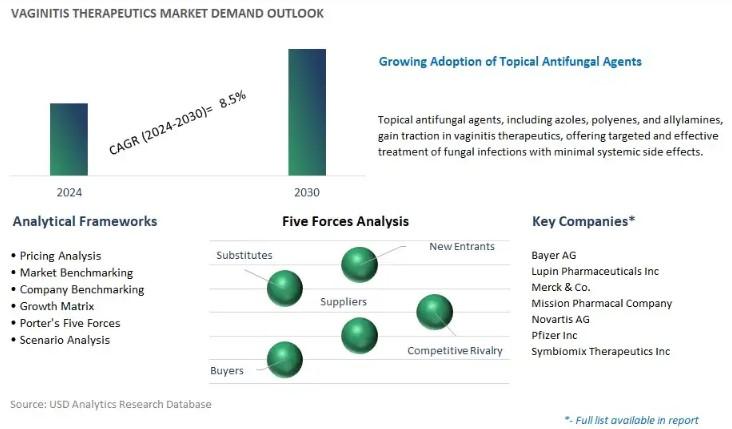 VAGINITIS THERAPEUTICS MARKET DEMAND OUTLOOK

CAGR (2024-2030)= 8.5%

2024

2030

Growing Adoption of Topical Antifungal Agents

Topical antifungal agents, including azoles, polyenes, and allylamines, gain traction in vaginitis therapeutics, offering targeted and effective treatment of fungal infections with minimal systemic side effects.

Analytical Frameworks

• Pricing Analysis
• Market Benchmarking
• Company Benchmarking
• Growth Matrix
• Porter's Five Forces
• Scenario Analysis

Five Forces Analysis

Substitutes

New Entrants

Suppliers

Competitive Rivalry

Buyers

Key Companies*

Bayer AG
Lupin Pharmaceuticals Inc
Merck & Co.
Mission Pharmacal Company
Novartis AG
Pfizer Inc
Symbiomix Therapeutics Inc

Source: USD Analytics Research Database

*- Full list available in report